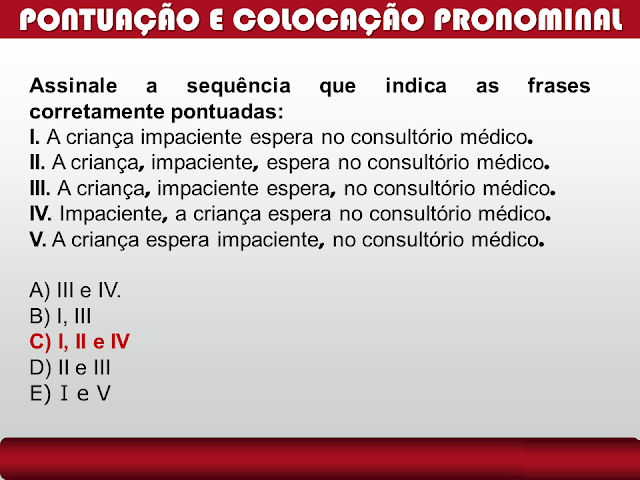 PONTUAÇÃO E COLOCAÇÃO PRONOMINAL

Assinale a sequência que indica as frases corretamente pontuadas:
I. A criança impaciente espera no consultório médico.
II. A criança, impaciente, espera no consultório médico.
III. A criança, impaciente espera, no consultório médico.
IV. Impaciente, a criança espera no consultório médico.
V. A criança espera impaciente, no consultório médico.

A) III e IV.
B) I, III
C) I, II e IV
D) II e III
E) I e V